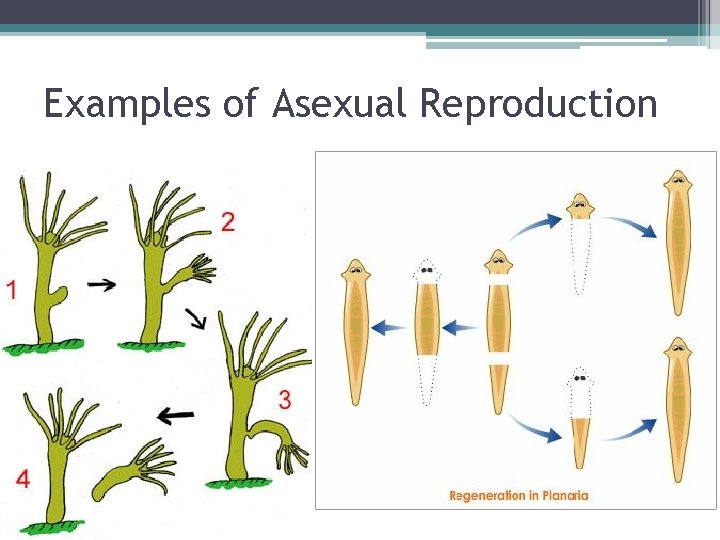 Examples of Asexual Reproduction

1

2

3

4

Regeneration in Planaria